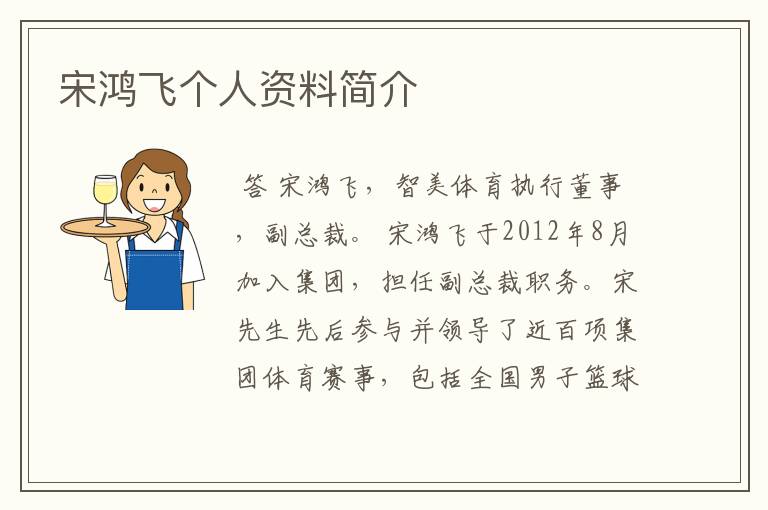 宋鸿飞个人资料简介

答 宋鸿飞，智美体育执行董事，副总裁。宋鸿飞于2012年8月加入集团，担任副总裁职务。宋先生先后参与并领导了近百项集团体育赛事，包括全国男子篮球